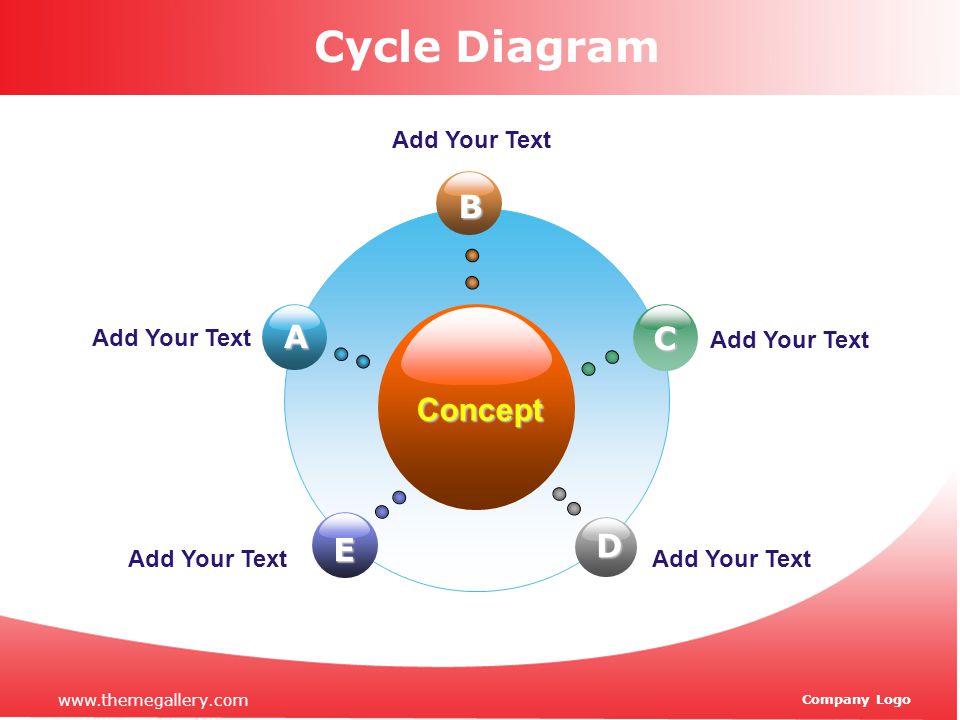 Cycle Diagram

Add Your Text

B

Add Your Text

A

C

Add Your Text

Concept

Add Your Text

E

D

Add Your Text

www.themegallery.com

Company Logo